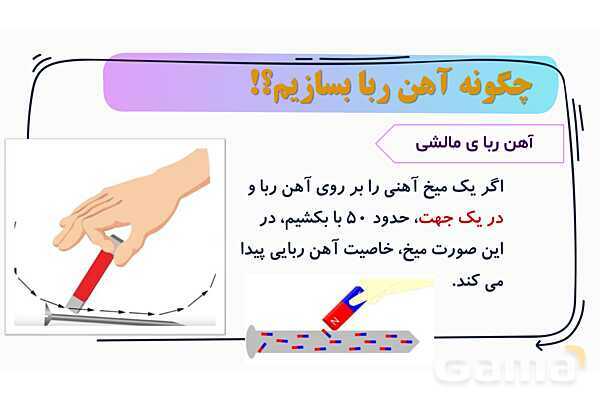 چگونه آهن ربا بسازیم؟!

آهن ربا ی مالشی

اگر یک میخ آهنی را بر روی آهن ربا و در یک جهت، حدود ۵۰ با بکشیم، در این صورت میخ، خاصیت آهن ربایی پیدا می کند.

N

Gama